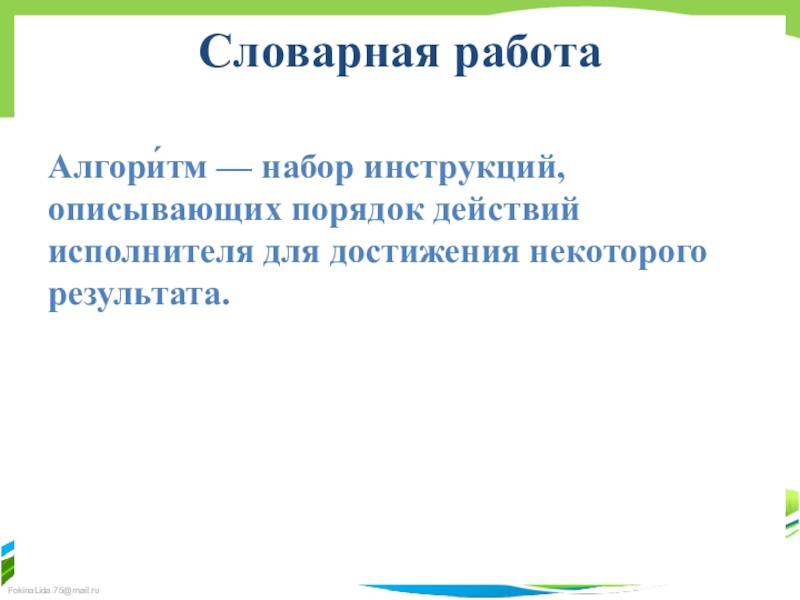 Словарная работа

Алгори́тм — набор инструкций, описывающих порядок действий исполнителя для достижения некоторого результата.

FokinaLida.75@mail.ru